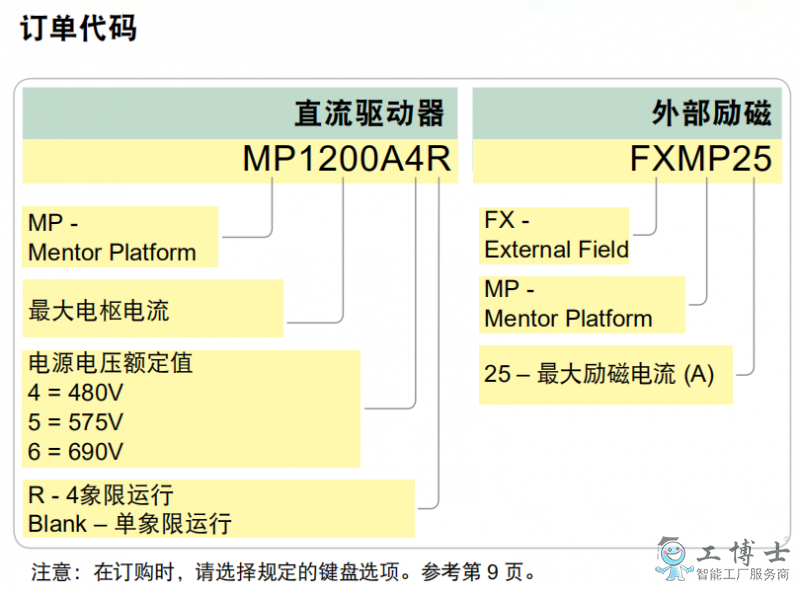 订单代码

直流驱动器
MP1200A4R

MP -
Mentor Platform

最大电枢电流

电源电压额定值
4 = 480V
5 = 575V
6 = 690V

R - 4象限运行
Blank – 单象限运行

外部励磁
FXMP25

FX -
External Field

MP -
Mentor Platform

25 – 最大励磁电流 (A)

注意：在订购时，请选择规定的键盘选项。参考第 9 页。

工博士
智能工厂服务商